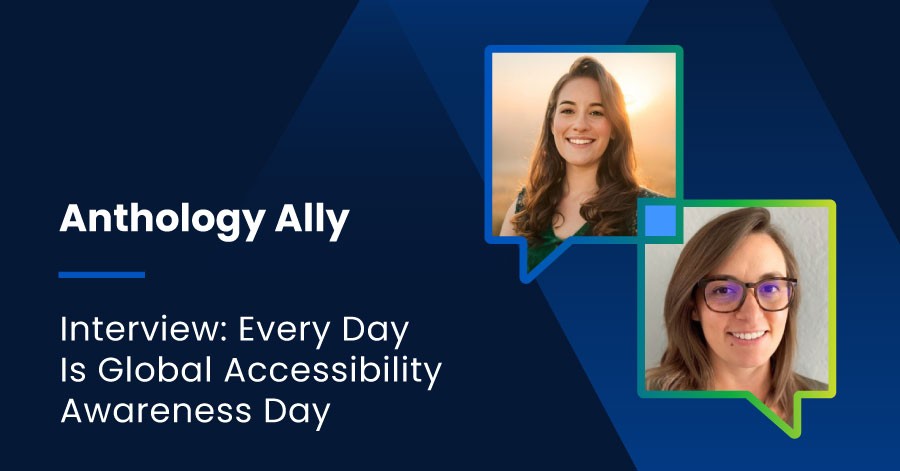 Anthology Ally

Interview: Every Day Is Global Accessibility Awareness Day